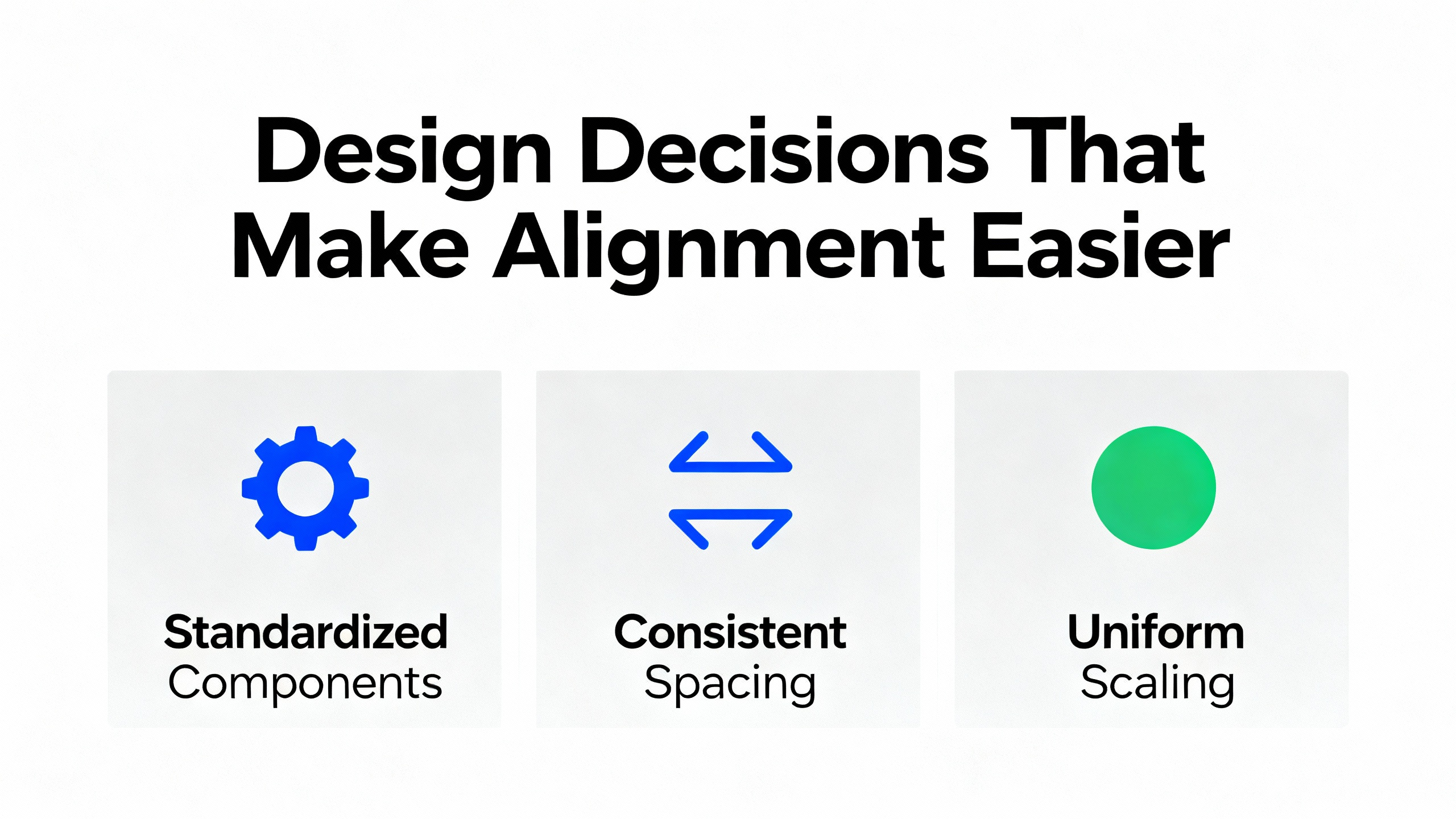 Design Decisions That Make Alignment Easier

Standardized Components

Consistent Spacing

Uniform Scaling